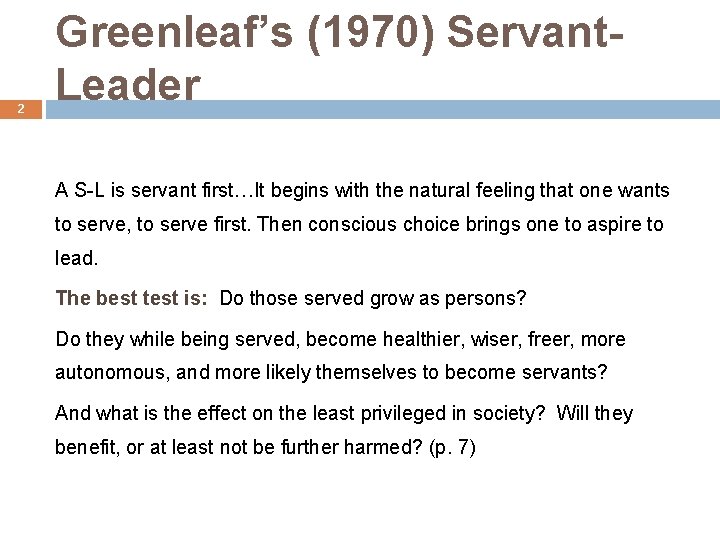 Greenleaf's (1970) Servant-Leader

2

A S-L is servant first…It begins with the natural feeling that one wants to serve, to serve first. Then conscious choice brings one to aspire to lead.

The best test is: Do those served grow as persons?

Do they while being served, become healthier, wiser, freer, more autonomous, and more likely themselves to become servants?

And what is the effect on the least privileged in society? Will they benefit, or at least not be further harmed? (p. 7)